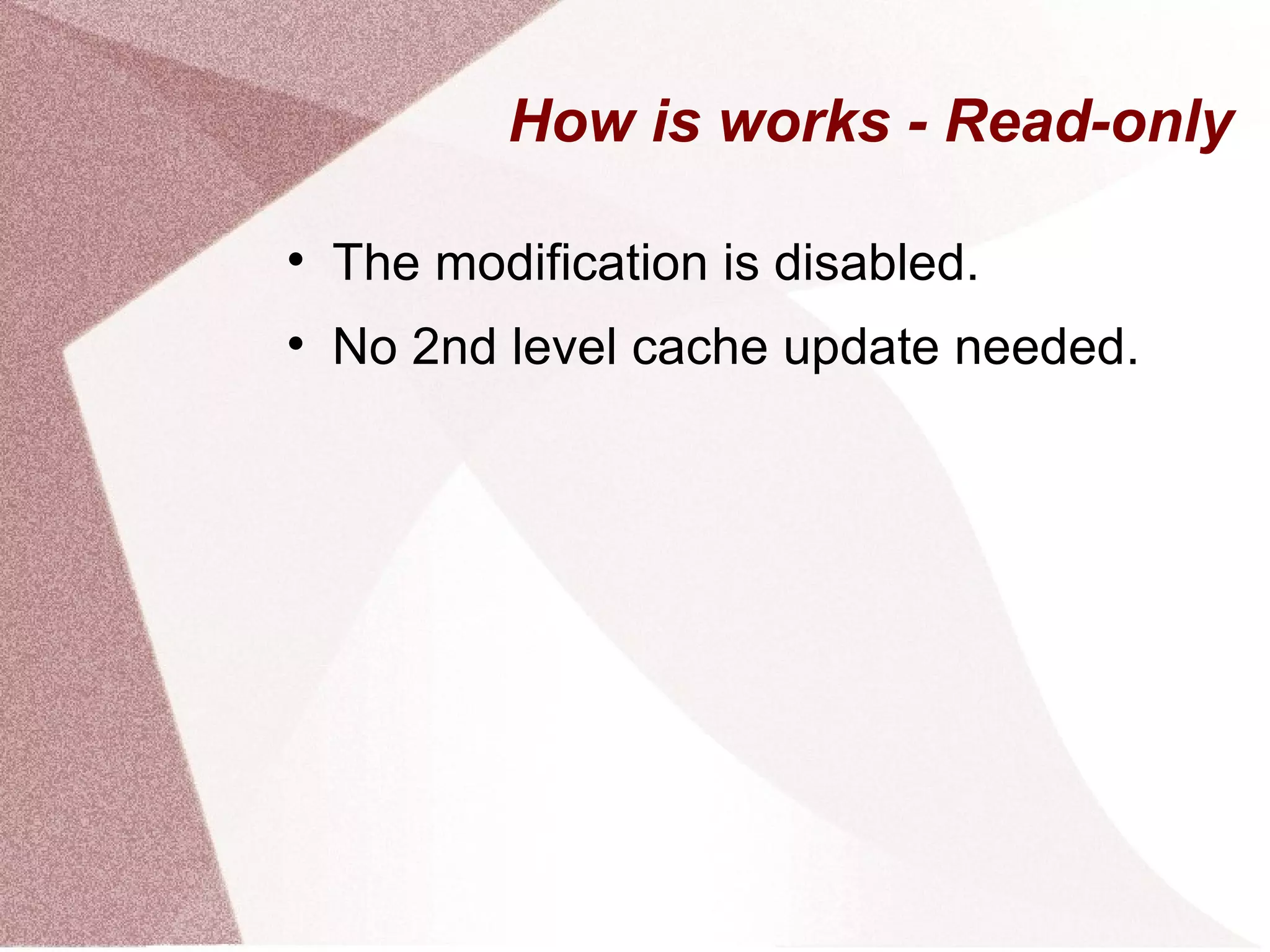 How is works - Read-only

• The modification is disabled.

• No 2nd level cache update needed.